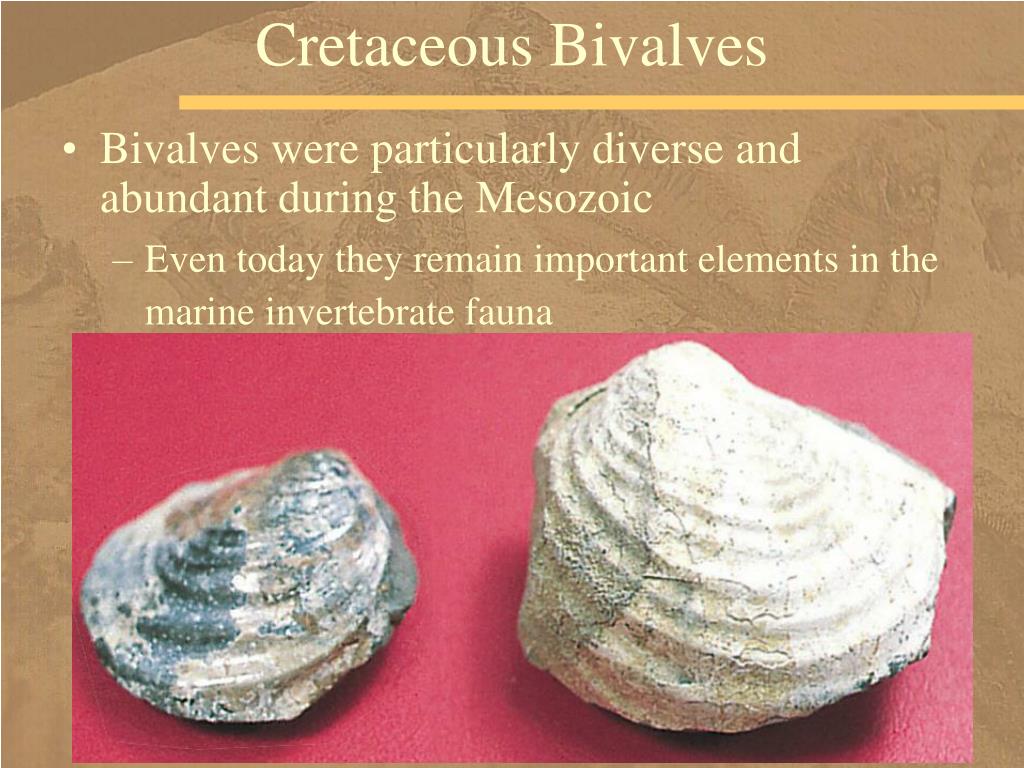 Cretaceous Bivalves

• Bivalves were particularly diverse and abundant during the Mesozoic

– Even today they remain important elements in the marine invertebrate fauna